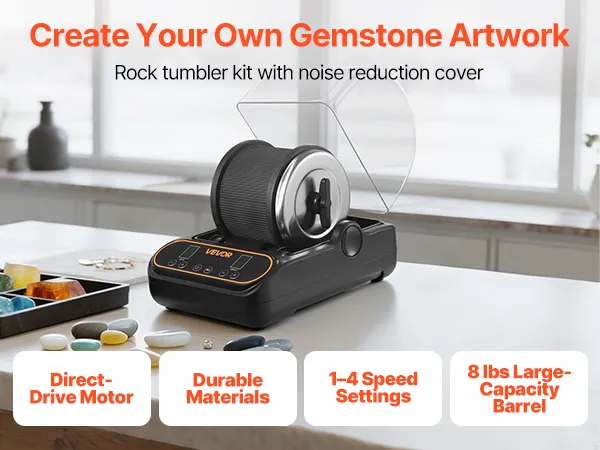 Create Your Own Gemstone Artwork

Rock tumbler kit with noise reduction cover

VEVOR

Direct-Drive Motor

Durable Materials

1–4 Speed Settings

8 lbs Large-Capacity Barrel